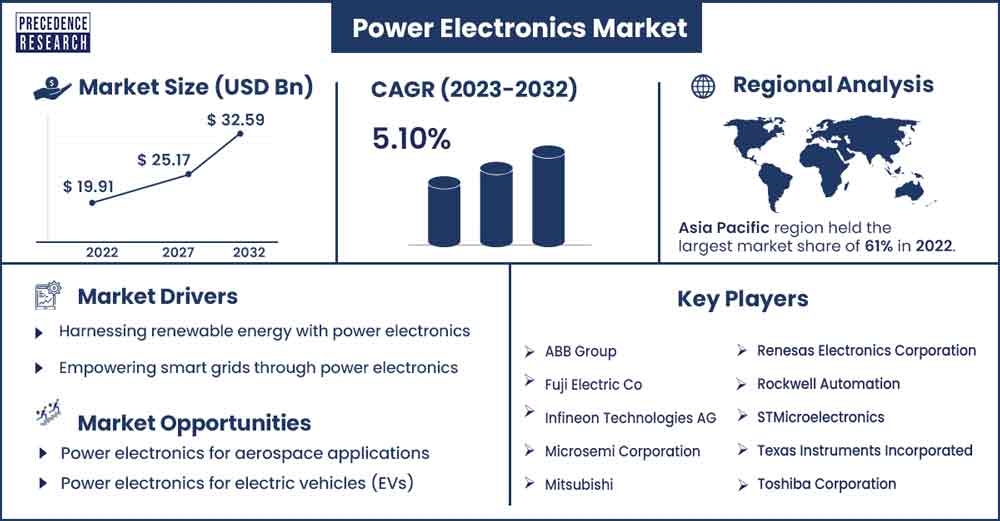 PRECEDENCE RESEARCH

Power Electronics Market

Market Size (USD Bn)

$ 19.91
$ 25.17
$ 32.59

2022
2027
2032

CAGR (2023-2032)

5.10%

Regional Analysis

Asia Pacific region held the largest market share of 61% in 2022.

Market Drivers

Harnessing renewable energy with power electronics

Empowering smart grids through power electronics

Market Opportunities

Power electronics for aerospace applications

Power electronics for electric vehicles (EVs)

Key Players

ABB Group
Fuji Electric Co
Infineon Technologies AG
Microsemi Corporation
Mitsubishi

Renesas Electronics Corporation
Rockwell Automation
STMicroelectronics
Texas Instruments Incorporated
Toshiba Corporation